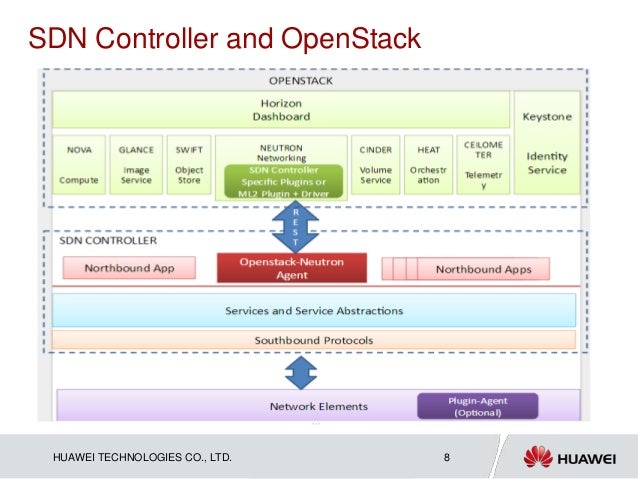 SDN Controller and OpenStack

OPENSTACK

Horizon
Dashboard

Keystone

Identity Service

NOVA

Compute

GLANCE

Image Service

SWIFT

Object Store

NEUTRON
Networking

SDN Controller Specific Plugins or ML2 Plugin + Driver

CINDER

Volume Service

HEAT

Orchestration

CEILOMETER

Telemetry

REST

SDN CONTROLLER

Northbound App

Openstack-Neutron Agent

Northbound Apps

Services and Service Abstractions

Southbound Protocols

Network Elements

Plugin-Agent (Optional)

HUAWEI TECHNOLOGIES CO., LTD.

8

HUAWEI